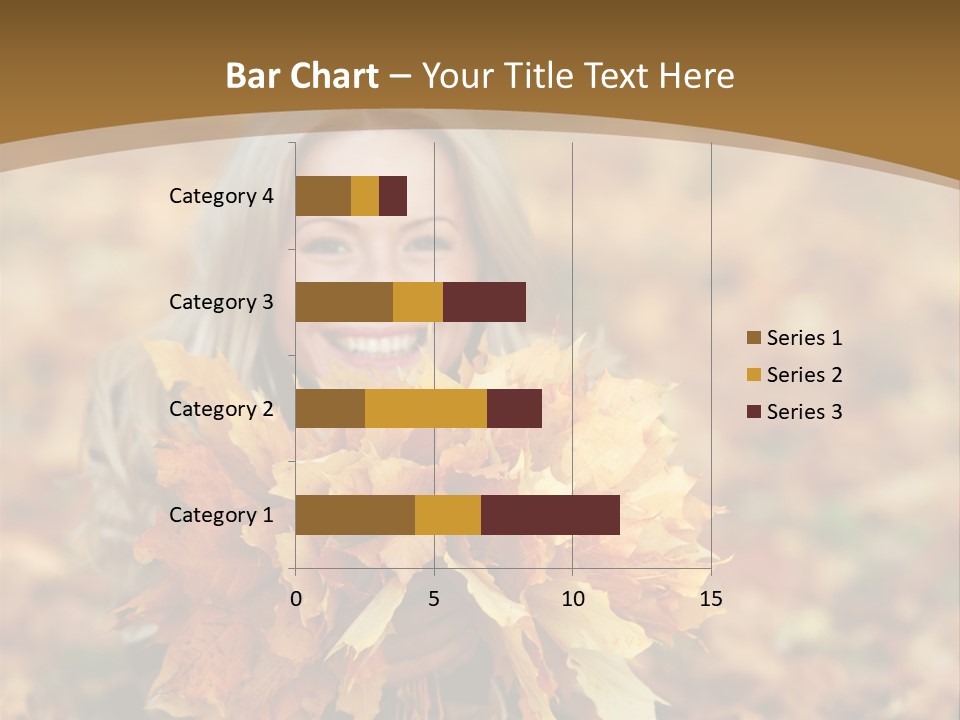 Bar Chart – Your Title Text Here

Category 4
Category 3
Category 2
Category 1

0
5
10
15

Series 1
Series 2
Series 3